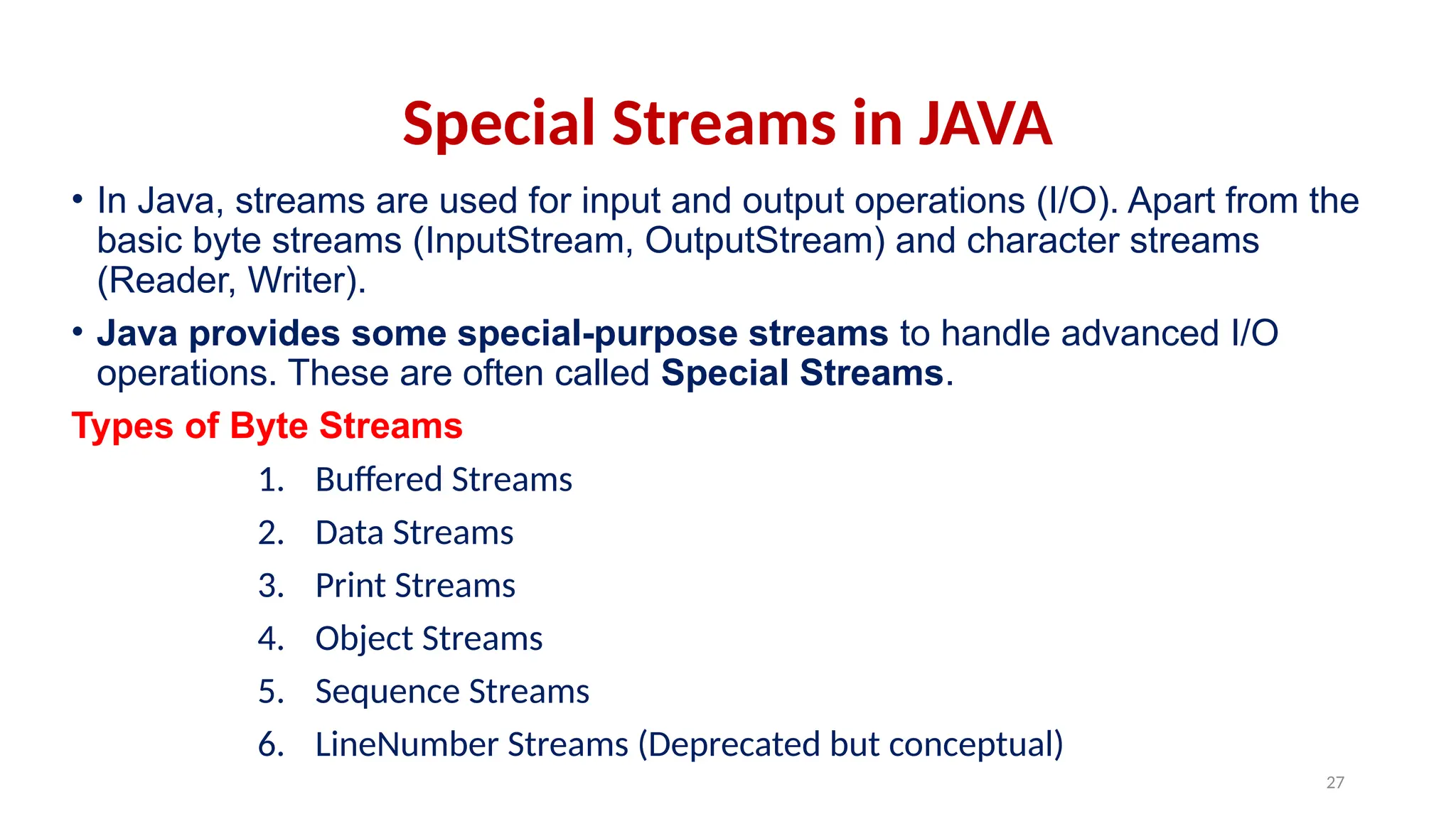 Special Streams in JAVA

• In Java, streams are used for input and output operations (I/O). Apart from the basic byte streams (InputStream, OutputStream) and character streams (Reader, Writer).

• Java provides some special-purpose streams to handle advanced I/O operations. These are often called Special Streams.

Types of Byte Streams

1. Buffered Streams
2. Data Streams
3. Print Streams
4. Object Streams
5. Sequence Streams
6. LineNumber Streams (Deprecated but conceptual)

27